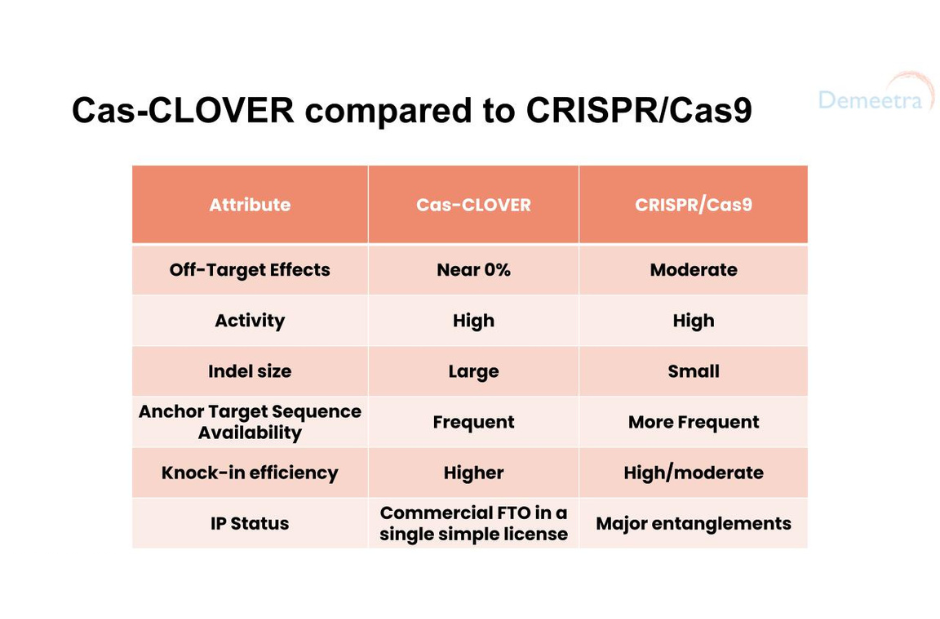 Cas-CLOVER compared to CRISPR/Cas9

Demeetra

| Attribute | Cas-CLOVER | CRISPR/Cas9 |
|---|---|---|
| Off-Target Effects | Near 0% | Moderate |
| Activity | High | High |
| Indel size | Large | Small |
| Anchor Target Sequence Availability | Frequent | More Frequent |
| Knock-in efficiency | Higher | High/moderate |
| IP Status | Commercial FTO in a single simple license | Major entanglements |